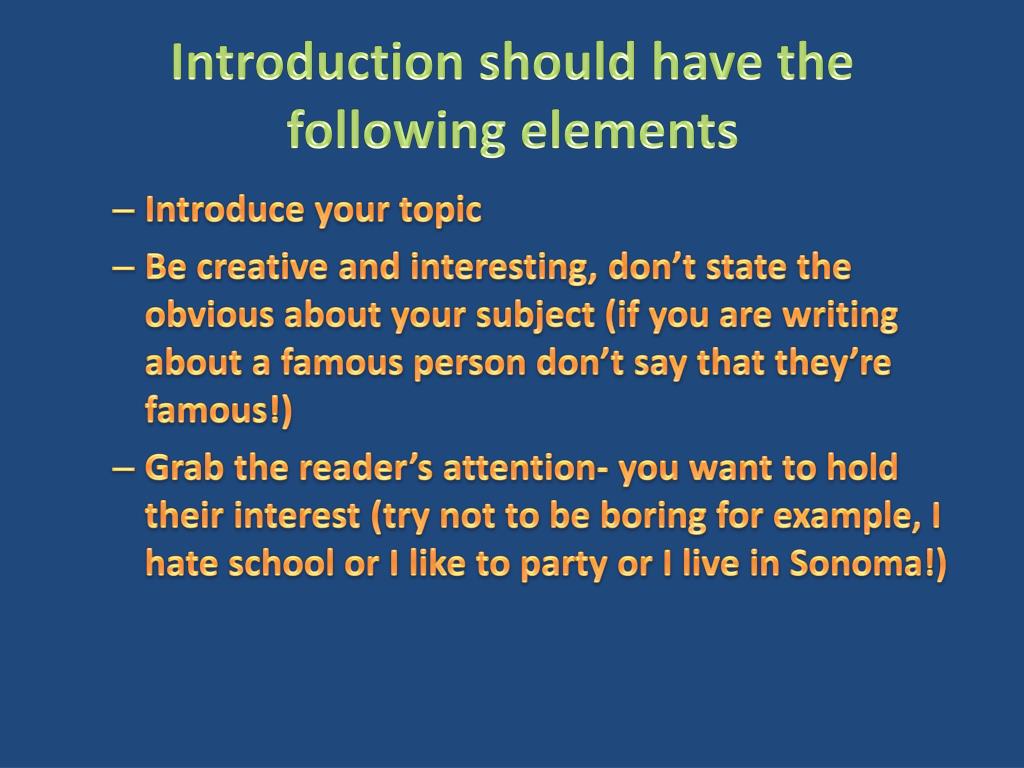 Introduction should have the following elements

– Introduce your topic
– Be creative and interesting, don’t state the obvious about your subject (if you are writing about a famous person don’t say that they’re famous!)
– Grab the reader’s attention- you want to hold their interest (try not to be boring for example, I hate school or I like to party or I live in Sonoma!)